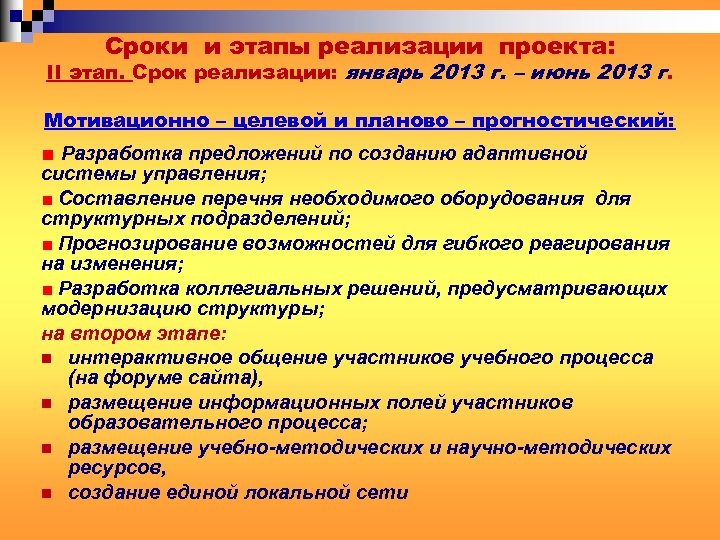 Сроки и этапы реализации проекта:
II этап. Срок реализации: январь 2013 г. – июнь 2013 г.

Мотивационно – целевой и планово – прогностический:

■ Разработка предложений по созданию адаптивной системы управления;

■ Составление перечня необходимого оборудования для структурных подразделений;

■ Прогнозирование возможностей для гибкого реагирования на изменения;

■ Разработка коллегиальных решений, предусматривающих модернизацию структуры;

на втором этапе:

■ интерактивное общение участников учебного процесса (на форуме сайта),

■ размещение информационных полей участников образовательного процесса;

■ размещение учебно-методических и научно-методических ресурсов,

■ создание единой локальной сети